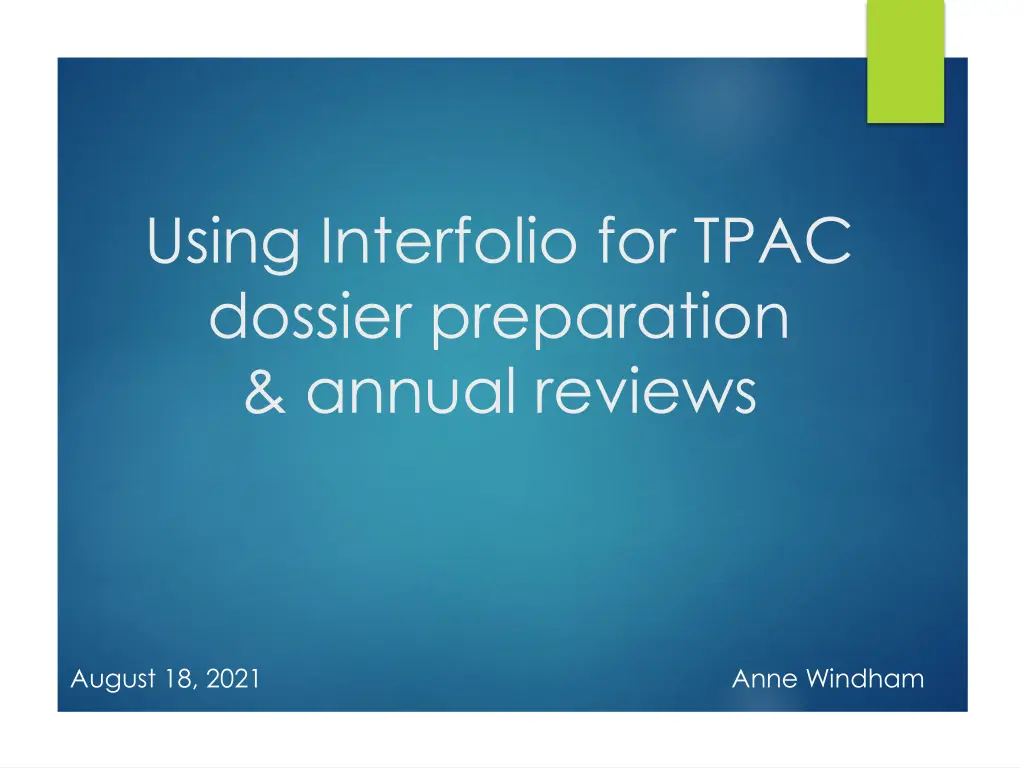 Using Interfolio for TPAC dossier preparation & annual reviews

August 18, 2021

Anne Windham